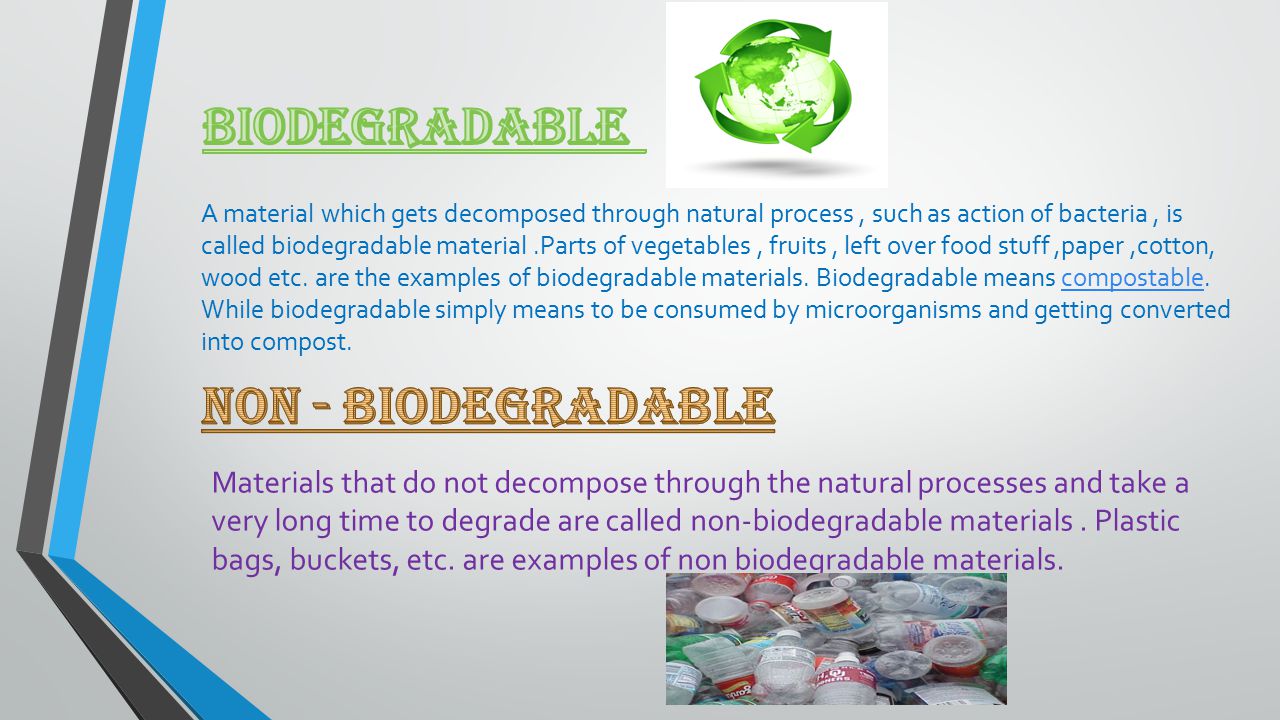 BIODEGRADABLE

A material which gets decomposed through natural process , such as action of bacteria , is called biodegradable material .Parts of vegetables , fruits , left over food stuff ,paper ,cotton, wood etc. are the examples of biodegradable materials. Biodegradable means compostable. While biodegradable simply means to be consumed by microorganisms and getting converted into compost.

NON - BIODEGRADABLE

Materials that do not decompose through the natural processes and take a very long time to degrade are called non-biodegradable materials . Plastic bags, buckets, etc. are examples of non biodegradable materials.